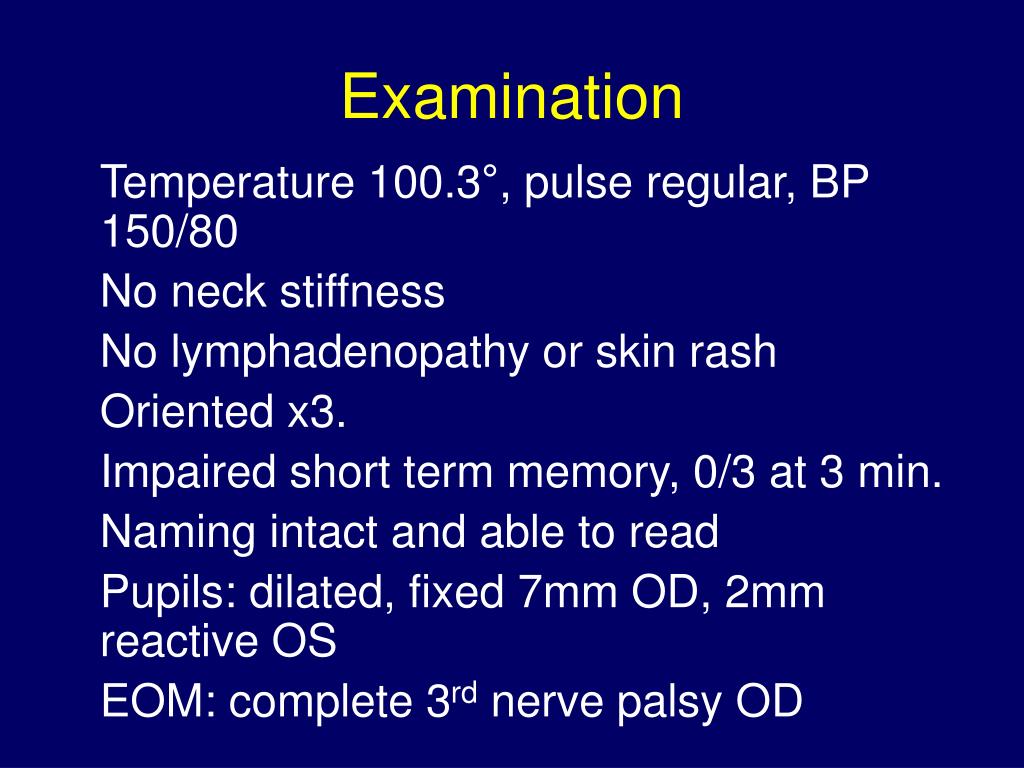 Examination

Temperature 100.3°, pulse regular, BP 150/80

No neck stiffness

No lymphadenopathy or skin rash

Oriented x3.

Impaired short term memory, 0/3 at 3 min.

Naming intact and able to read

Pupils: dilated, fixed 7mm OD, 2mm reactive OS

EOM: complete 3$^{rd}$ nerve palsy OD